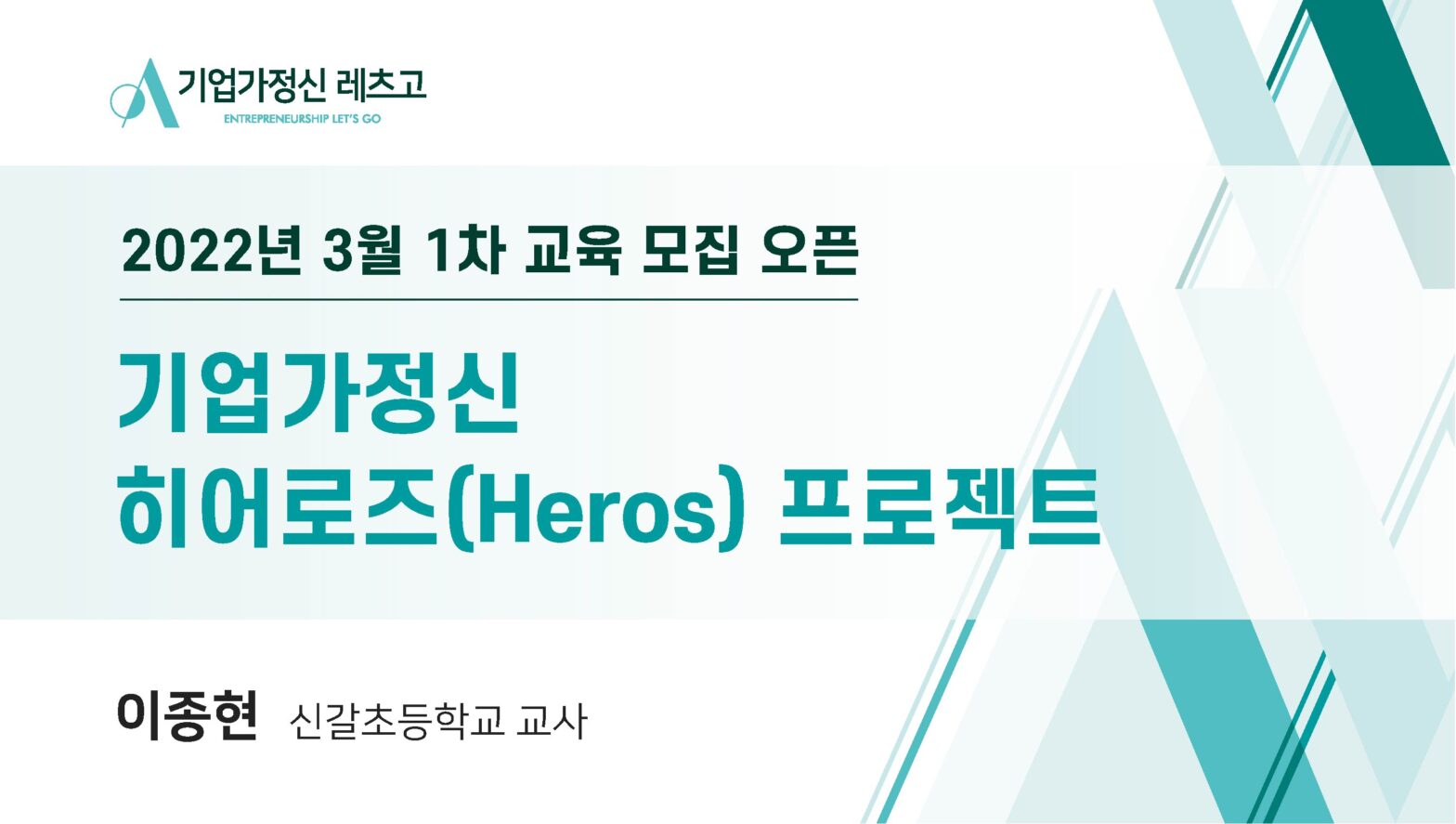 기업가정신 레츠고
ENTREPRENEURSHIP LET'S GO

2022년 3월 1차 교육 모집 오픈

기업가정신
히어로즈(Heros) 프로젝트

이종현 신갈초등학교 교사